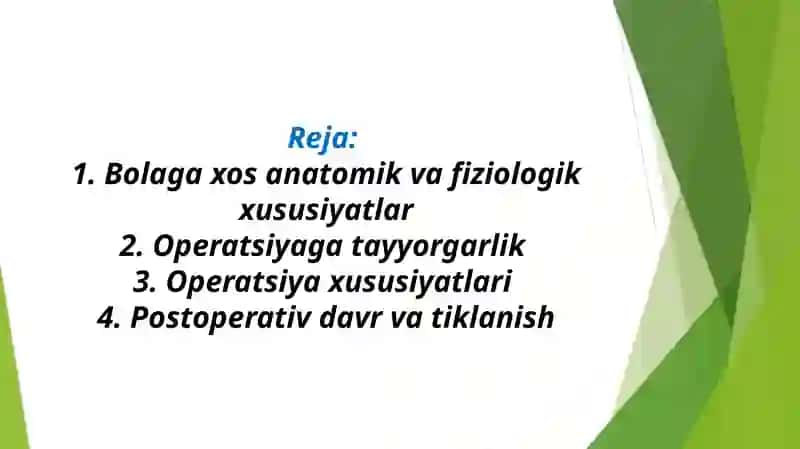 Reja:
1. Bolaga xos anatomik va fiziologik xususiyatlar
2. Operatsiyaga tayyorgarlik
3. Operatsiya xususiyatlari
4. Postoperativ davr va tiklanish